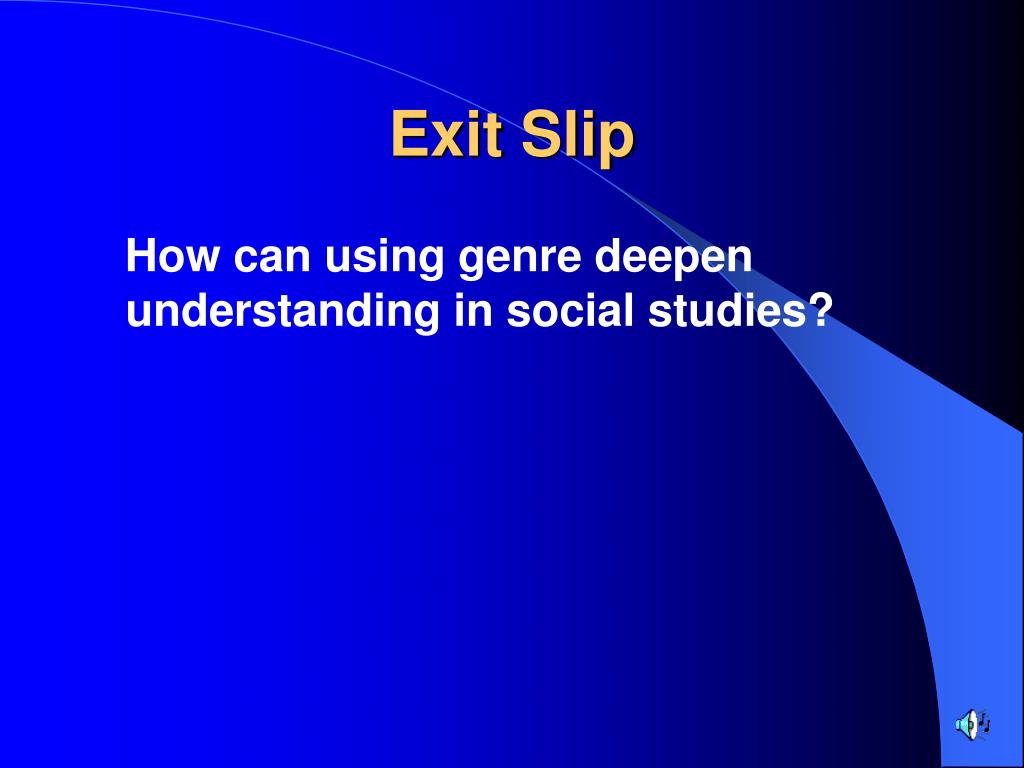 Exit Slip

How can using genre deepen understanding in social studies?